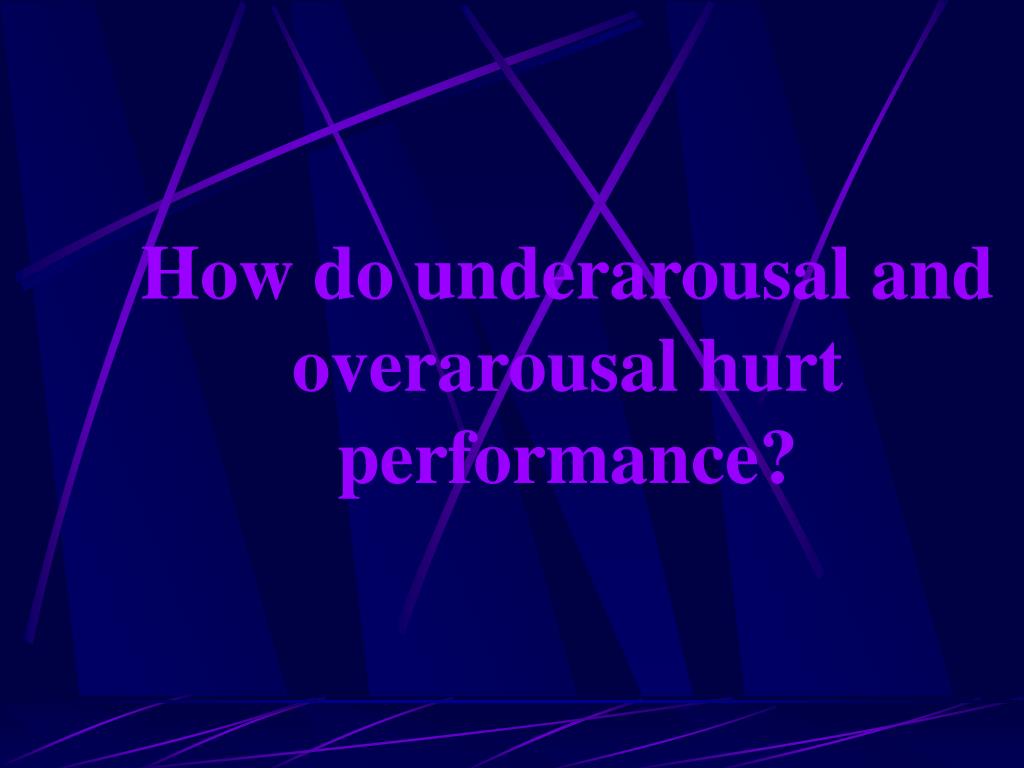 How do underarousal and overarousal hurt performance?